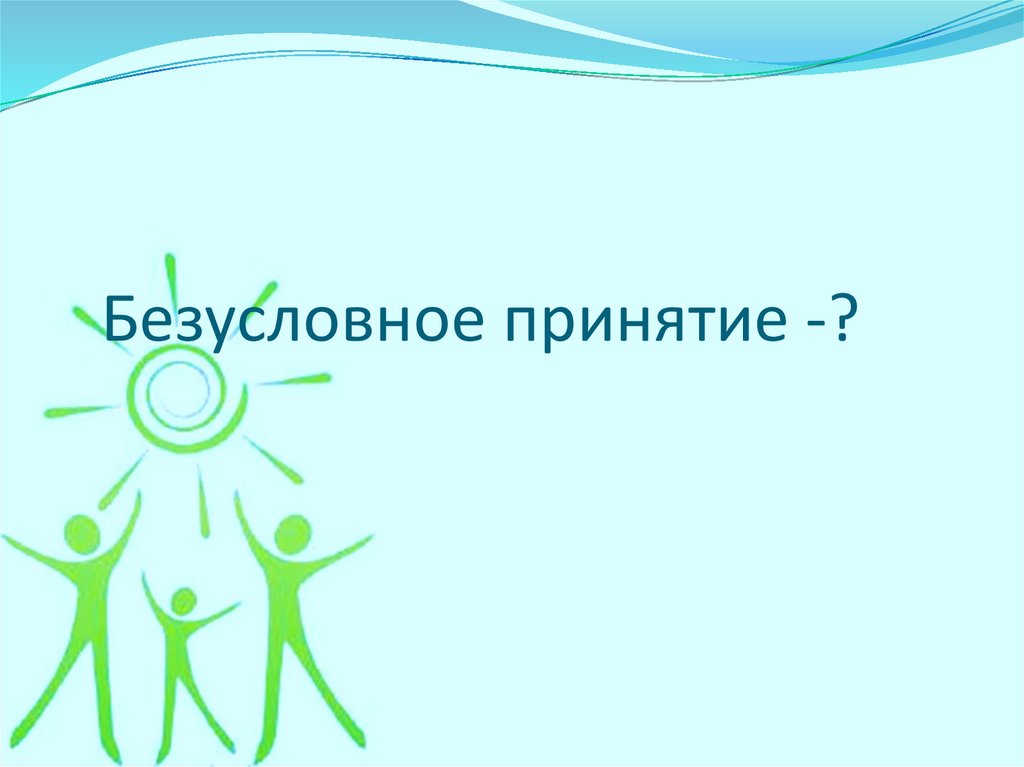 Безусловное принятие -?